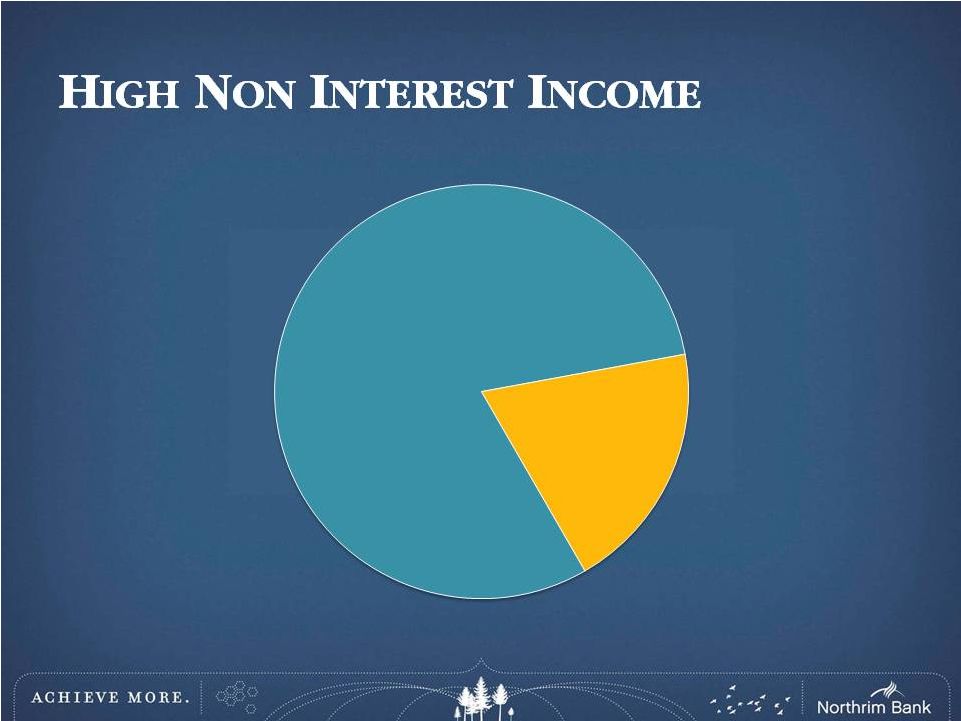 HIGH NON INTEREST INCOME

ACHIEVE MORE.

Northrim Bank